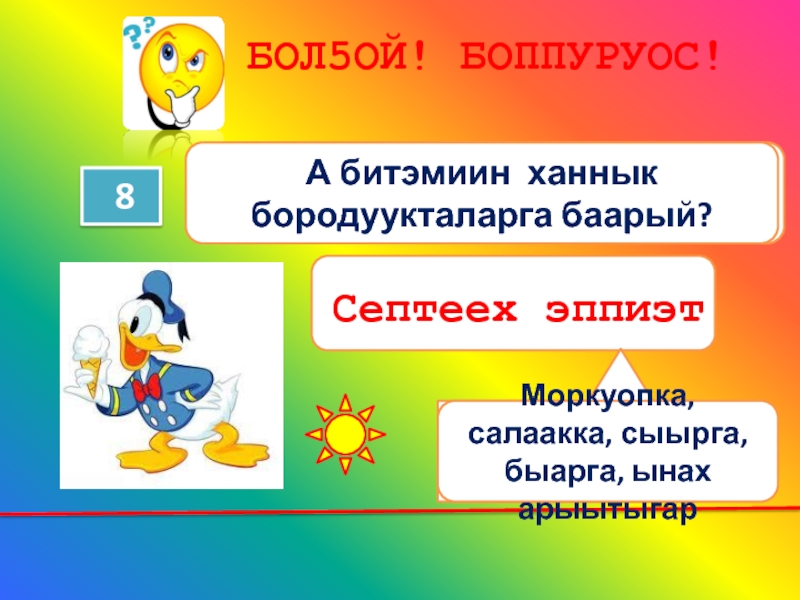 БОЛ5ОЙ! БОППУРУОС!

8

А битэмиин ханнык бородуукталарга баарый?

Септеех эппиэт

Моркуопка, салаакка, сыырга, быарга, ынах арыытыгар